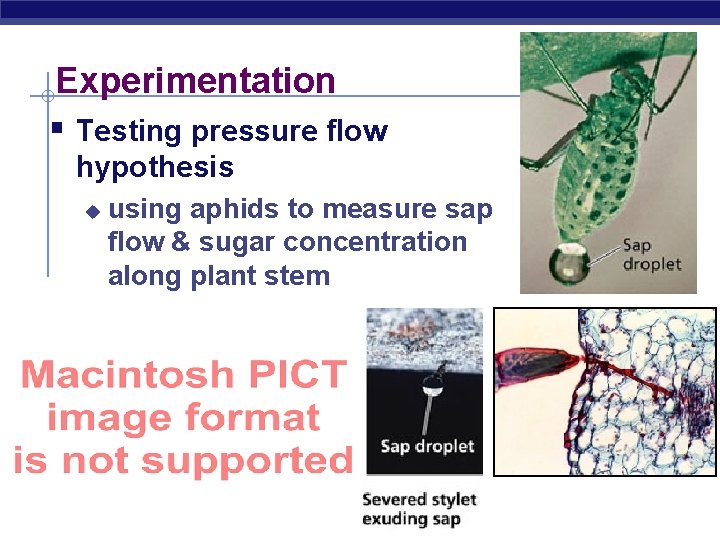 Experimentation

Testing pressure flow hypothesis

using aphids to measure sap flow & sugar concentration along plant stem

Sap droplet

Macintosh PICT image format is not supported

Sap droplet

Severed stylet exuding sap